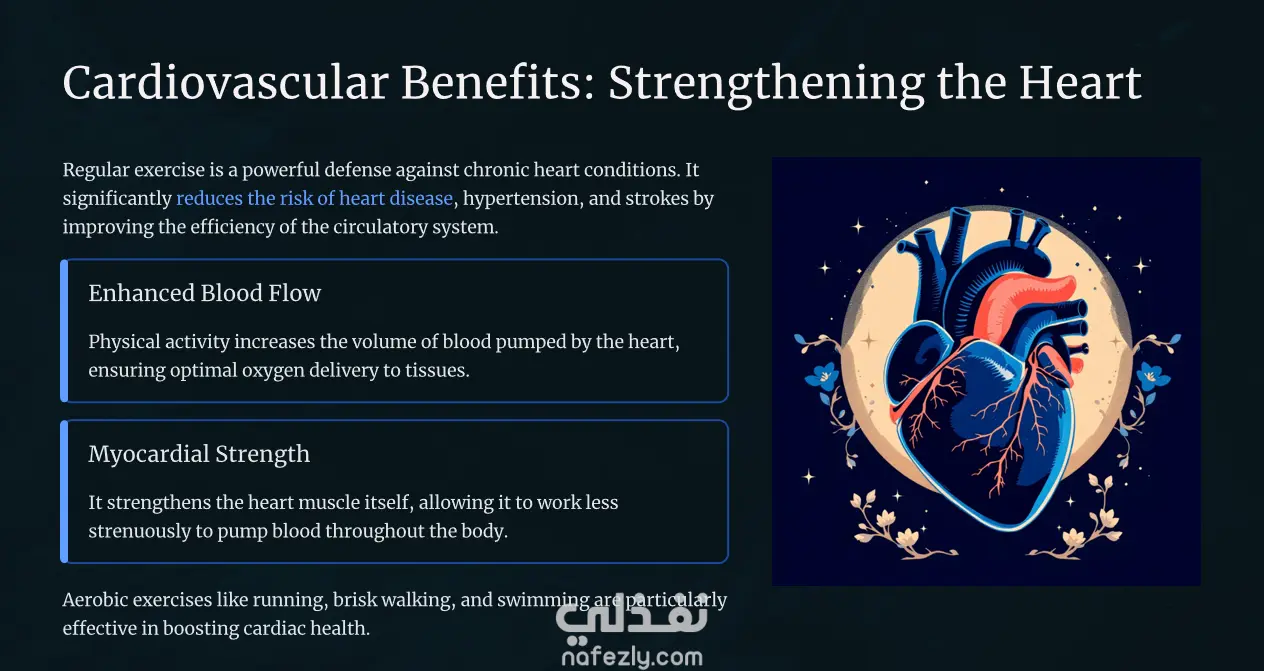 Cardiovascular Benefits: Strengthening the Heart

Regular exercise is a powerful defense against chronic heart conditions. It significantly reduces the risk of heart disease, hypertension, and strokes by improving the efficiency of the circulatory system.

Enhanced Blood Flow

Physical activity increases the volume of blood pumped by the heart, ensuring optimal oxygen delivery to tissues.

Myocardial Strength

It strengthens the heart muscle itself, allowing it to work less strenuously to pump blood throughout the body.

Aerobic exercises like running, brisk walking, and swimming are particularly effective in boosting cardiac health.

نفذلي
nafezly.com